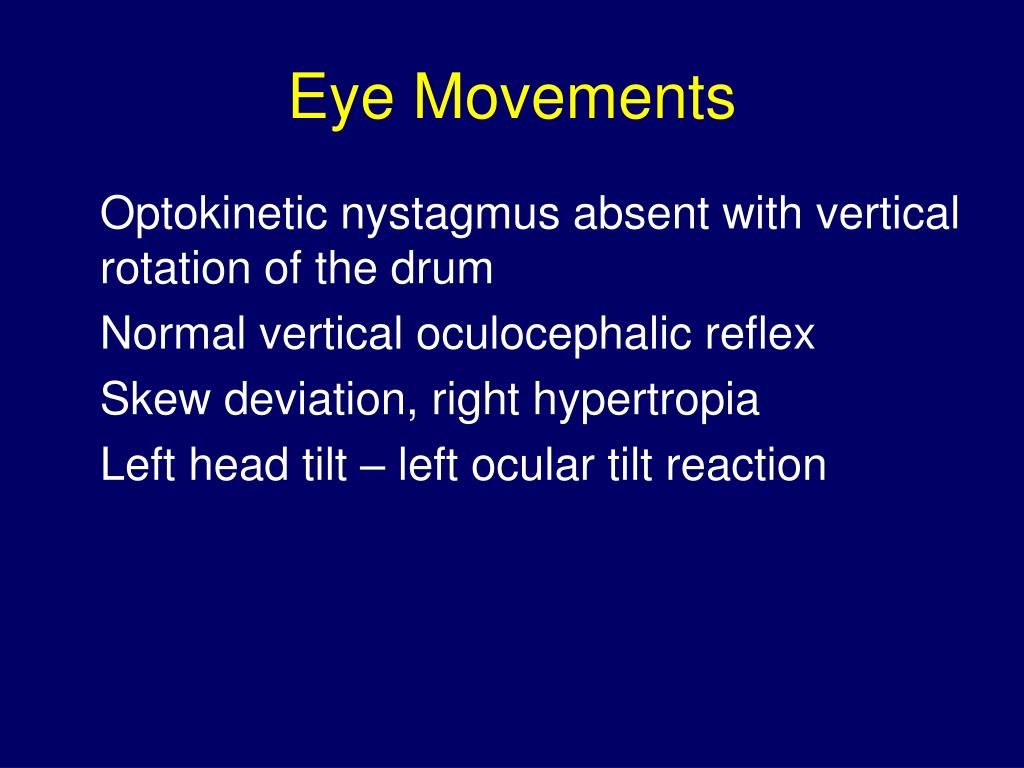 Eye Movements

Optokinetic nystagmus absent with vertical rotation of the drum

Normal vertical oculocephalic reflex

Skew deviation, right hypertropia

Left head tilt – left ocular tilt reaction